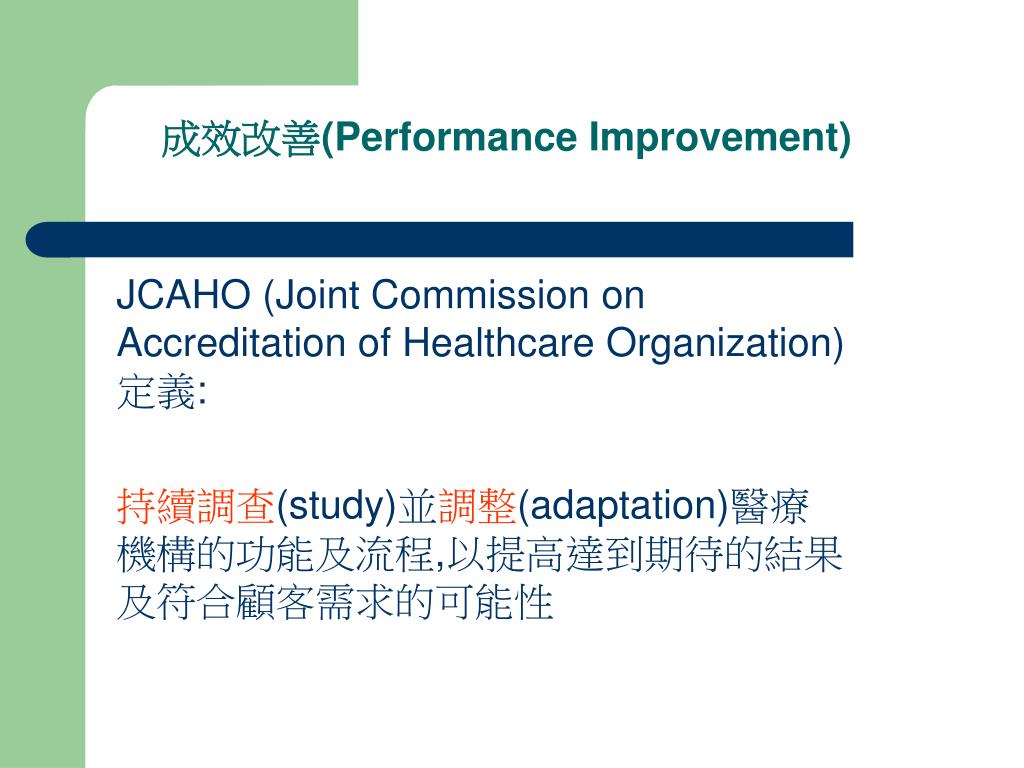 成效改善(Performance Improvement)

JCAHO (Joint Commission on Accreditation of Healthcare Organization) 定義:

持續調查(study)並調整(adaptation)醫療機構的功能及流程,以提高達到期待的結果及符合顧客需求的可能性